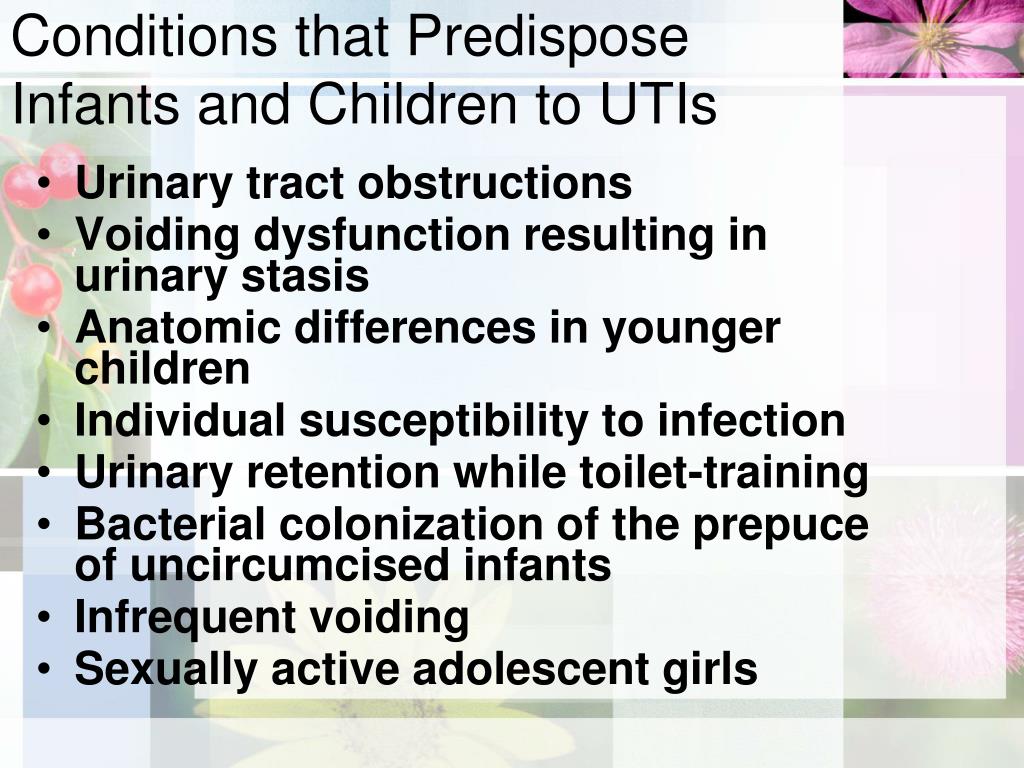 Conditions that Predispose Infants and Children to UTIs

• Urinary tract obstructions
• Voiding dysfunction resulting in urinary stasis
• Anatomic differences in younger children
• Individual susceptibility to infection
• Urinary retention while toilet-training
• Bacterial colonization of the prepuce of uncircumcised infants
• Infrequent voiding
• Sexually active adolescent girls